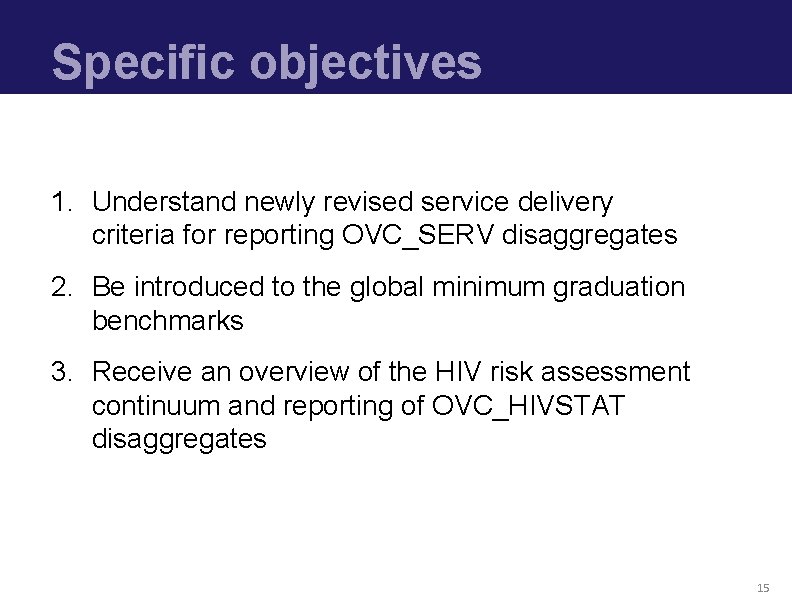 Specific objectives

1. Understand newly revised service delivery criteria for reporting OVC_SERV disaggregates

2. Be introduced to the global minimum graduation benchmarks

3. Receive an overview of the HIV risk assessment continuum and reporting of OVC_HIVSTAT disaggregates

15